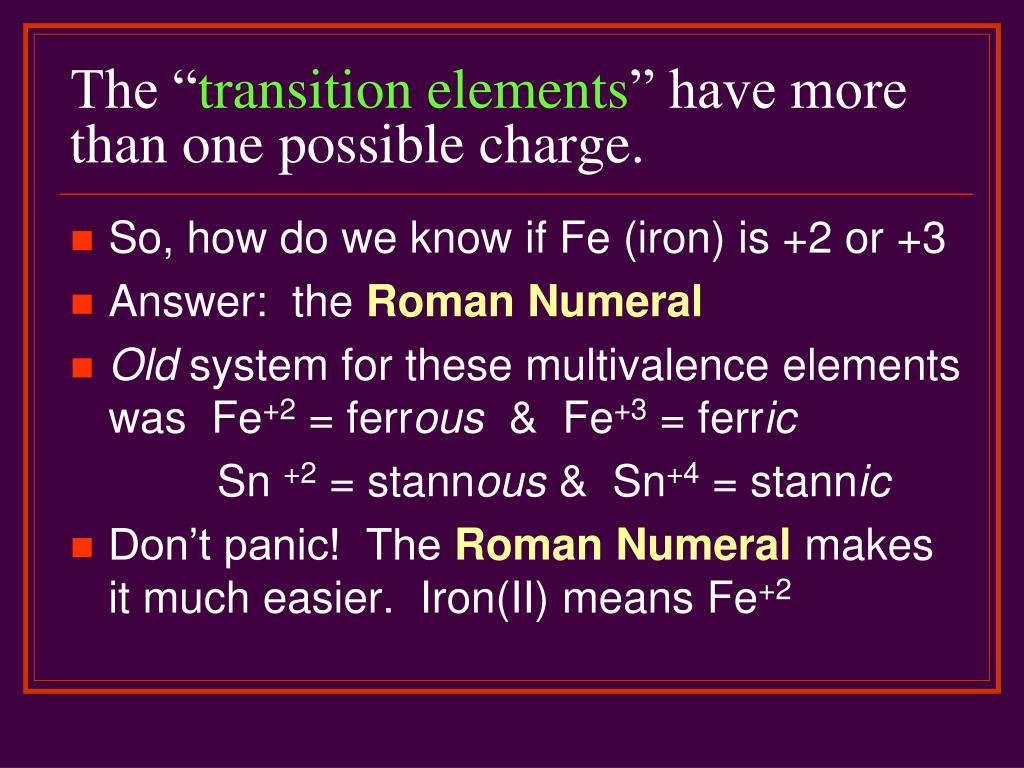 The “transition elements” have more than one possible charge.

- So, how do we know if Fe (iron) is +2 or +3
- Answer: the Roman Numeral
- Old system for these multivalence elements was $Fe^{+2}$ = ferrous & $Fe^{+3}$ = ferric

  $Sn^{+2}$ = stannous & $Sn^{+4}$ = stannic
- Don’t panic! The Roman Numeral makes it much easier. Iron(II) means $Fe^{+2}$